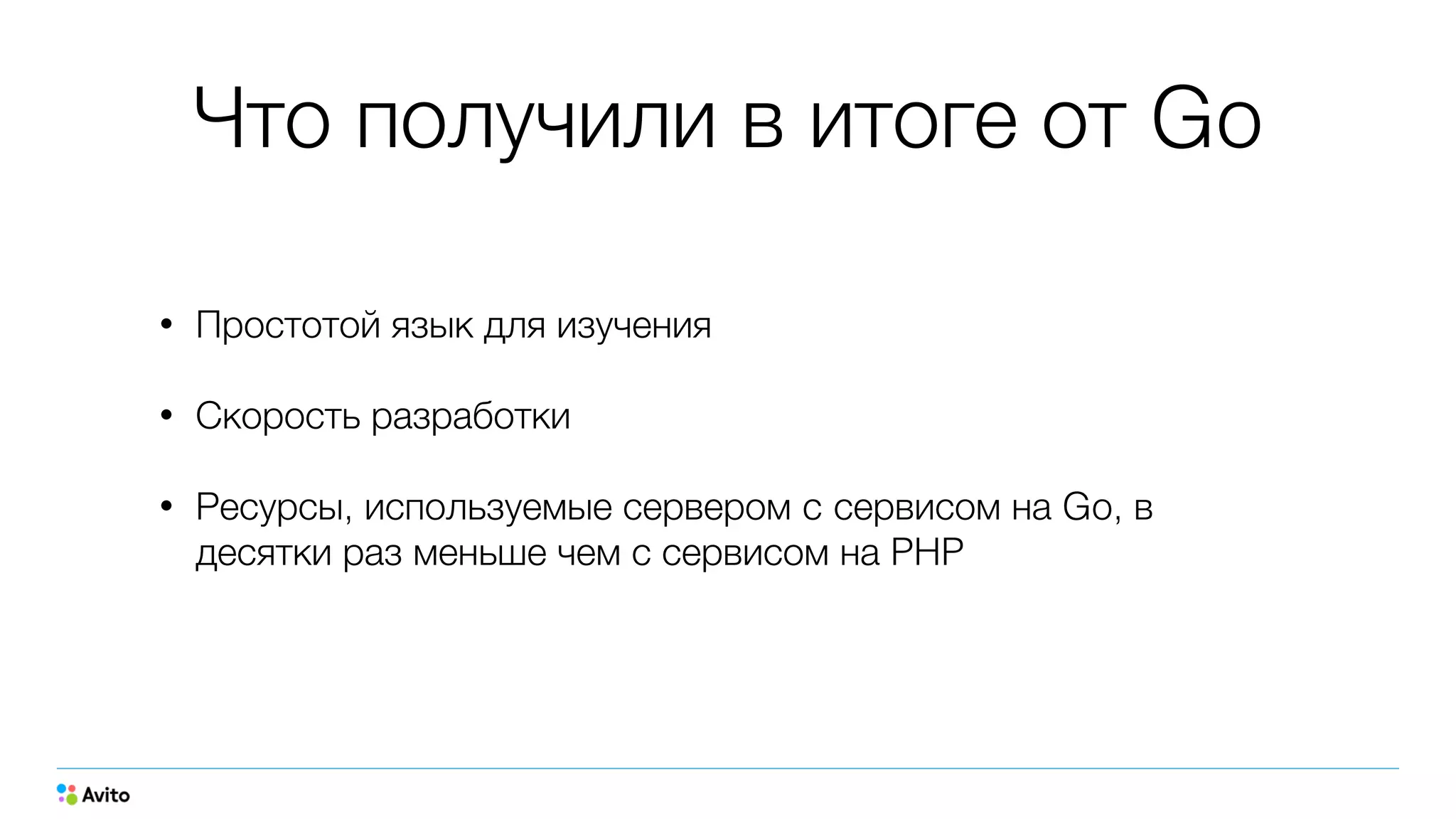 Что получили в итоге от Go

• Простотой язык для изучения

• Скорость разработки

• Ресурсы, используемые сервером с сервисом на Go, в десятки раз меньше чем с сервисом на PHP

Avito